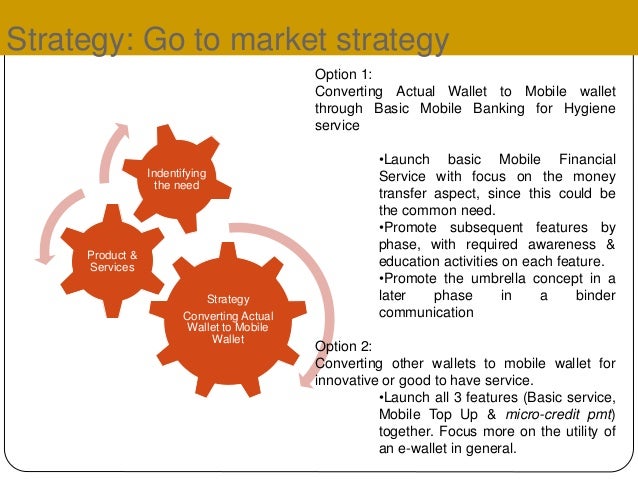 Strategy: Go to market strategy

Indentifying the need

Product & Services

Strategy
Converting Actual Wallet to Mobile Wallet

Option 1:
Converting Actual Wallet to Mobile wallet through Basic Mobile Banking for Hygiene service

•Launch basic Mobile Financial Service with focus on the money transfer aspect, since this could be the common need.
•Promote subsequent features by phase, with required awareness & education activities on each feature.
•Promote the umbrella concept in a later phase in a binder communication

Option 2:
Converting other wallets to mobile wallet for innovative or good to have service.
•Launch all 3 features (Basic service, Mobile Top Up & micro-credit pmt) together. Focus more on the utility of an e-wallet in general.